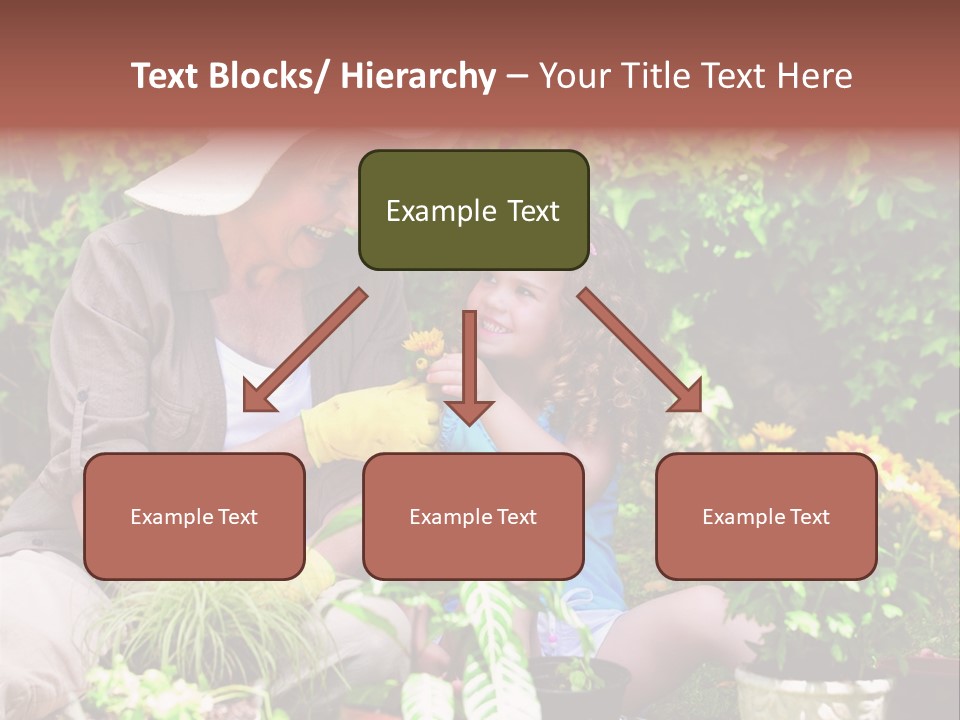 Text Blocks/ Hierarchy – Your Title Text Here

Example Text

Example Text

Example Text

Example Text